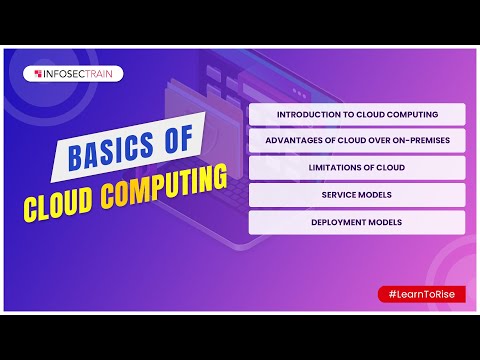 INFOSECTRAIN

BASICS OF
CLOUD COMPUTING

INTRODUCTION TO CLOUD COMPUTING

ADVANTAGES OF CLOUD OVER ON-PREMISES

LIMITATIONS OF CLOUD

SERVICE MODELS

DEPLOYMENT MODELS

#LearnToRise